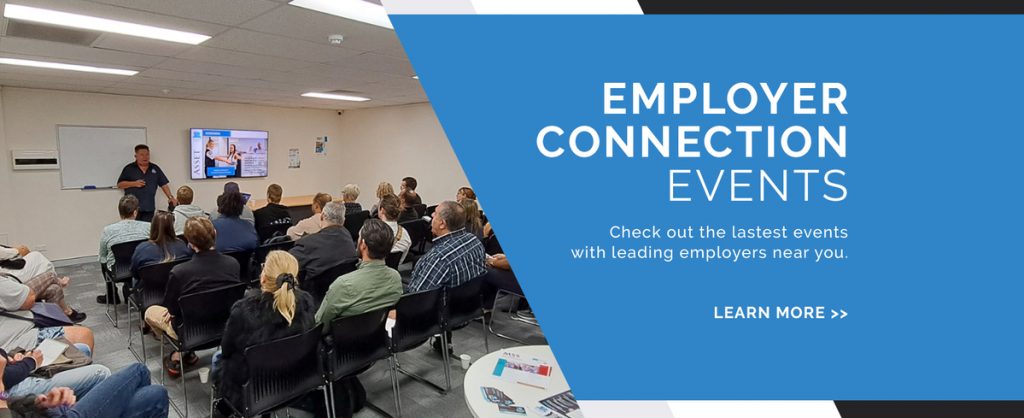 EMPLOYER CONNECTION EVENTS

Check out the lastest events with leading employers near you.

LEARN MORE >>